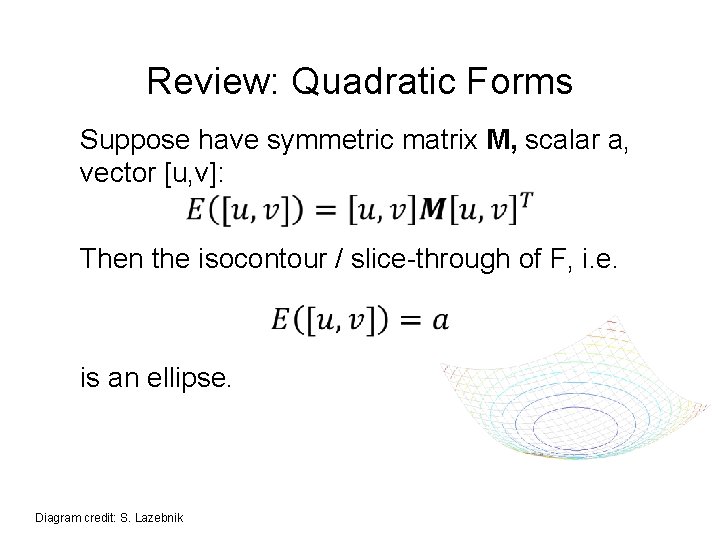 Review: Quadratic Forms

Suppose have symmetric matrix **M,** scalar a, vector [u,v]:

$E([u,v]) = [u,v]\boldsymbol{M}[u,v]^T$

Then the isocontour / slice-through of F, i.e.

$E([u,v]) = a$

is an ellipse.

Diagram credit: S. Lazebnik